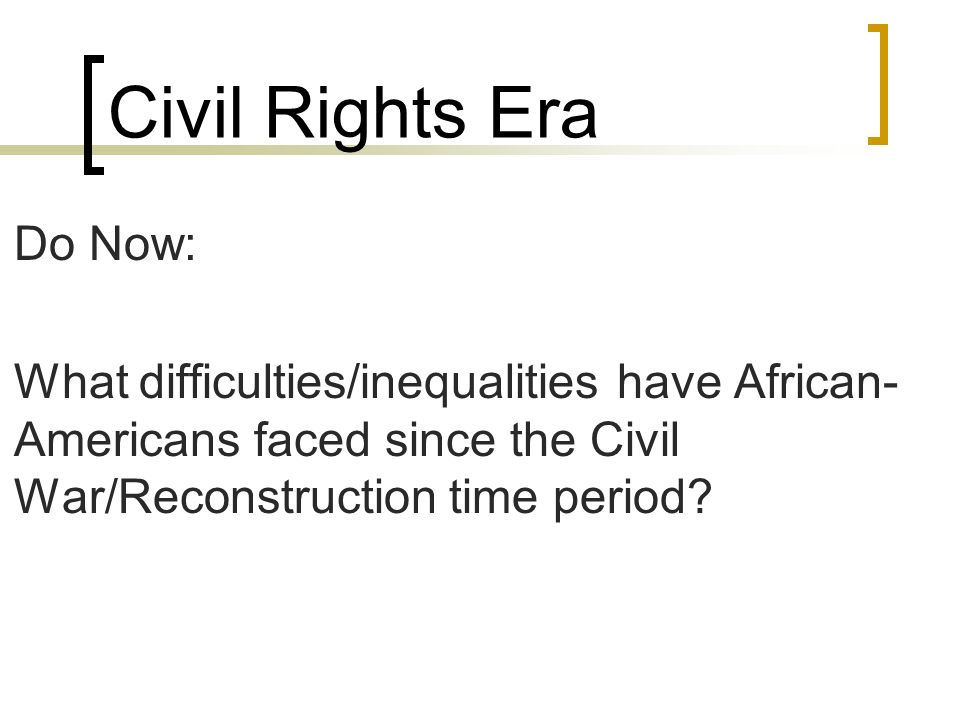 Civil Rights Era

Do Now:

What difficulties/inequalities have African-Americans faced since the Civil War/Reconstruction time period?